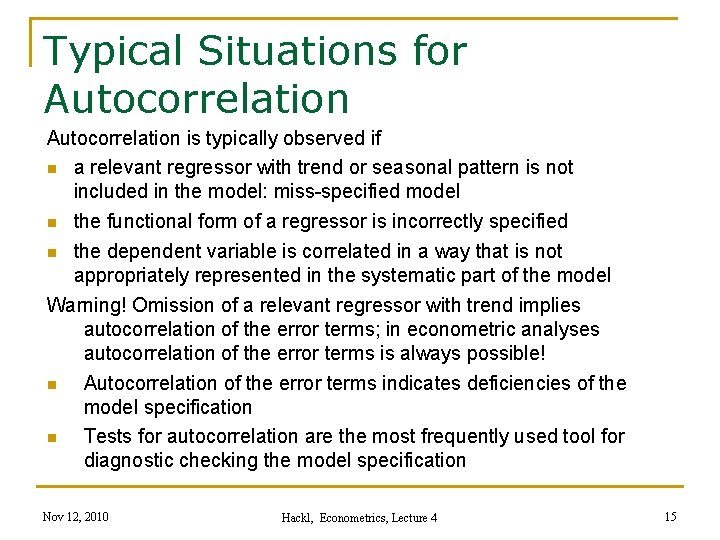 Typical Situations for Autocorrelation

Autocorrelation is typically observed if

- a relevant regressor with trend or seasonal pattern is not included in the model: miss-specified model
- the functional form of a regressor is incorrectly specified
- the dependent variable is correlated in a way that is not appropriately represented in the systematic part of the model

Warning! Omission of a relevant regressor with trend implies autocorrelation of the error terms; in econometric analyses autocorrelation of the error terms is always possible!

- Autocorrelation of the error terms indicates deficiencies of the model specification
- Tests for autocorrelation are the most frequently used tool for diagnostic checking the model specification

Nov 12, 2010

Hackl, Econometrics, Lecture 4

15